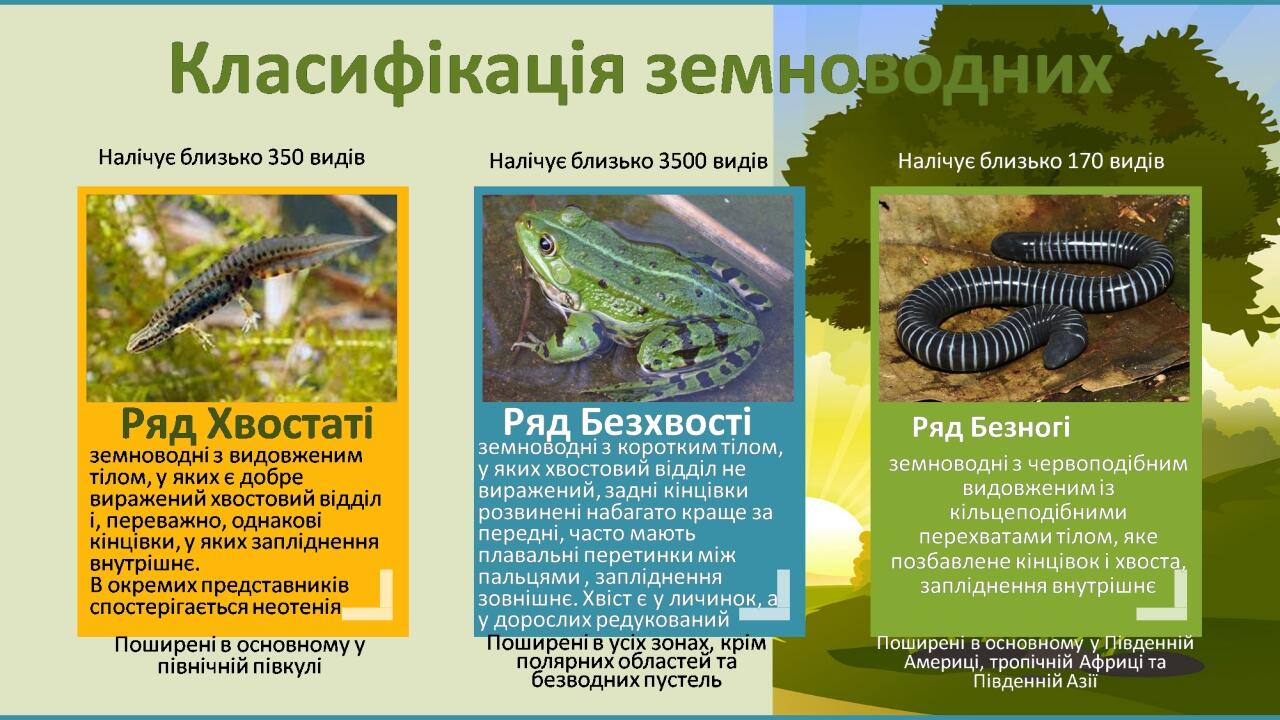 Класифікація земноводних

Налічує близько 350 видів

Ряд Хвостаті

земноводні з видовженим тілом, у яких є добре виражений хвостовий відділ і, переважно, однакові кінцівки, у яких запліднення внутрішнє.
В окремих представників спостерігається неотенія

Поширені в основному у північній півкулі

Налічує близько 3500 видів

Ряд Безхвості

земноводні з коротким тілом, у яких хвостовий відділ не виражений, задні кінцівки розвинені набагато краще за передні, часто мають плавальні перетинки між пальцями , запліднення зовнішнє. Хвіст є у личинок, а у дорослих редукований

Поширені в усіх зонах, крім полярних областей та безводних пустель

Налічує близько 170 видів

Ряд Безногі

земноводні з червоподібним видовженим із кільцеподібними перехватами тілом, яке позбавлене кінцівок і хвоста, запліднення внутрішнє

Поширені в основному у Південній Америці, тропічній Африці та Південній Азії